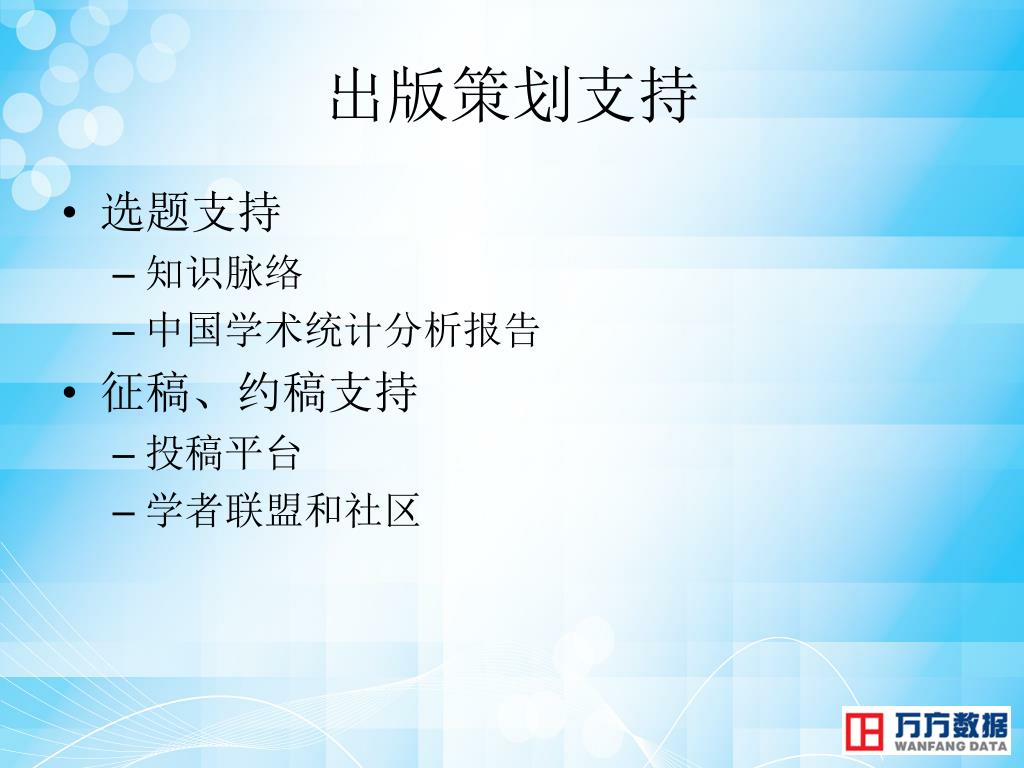 出版策划支持

• 选题支持
– 知识脉络
– 中国学术统计分析报告
• 征稿、约稿支持
– 投稿平台
– 学者联盟和社区

万方数据
WANFANG DATA